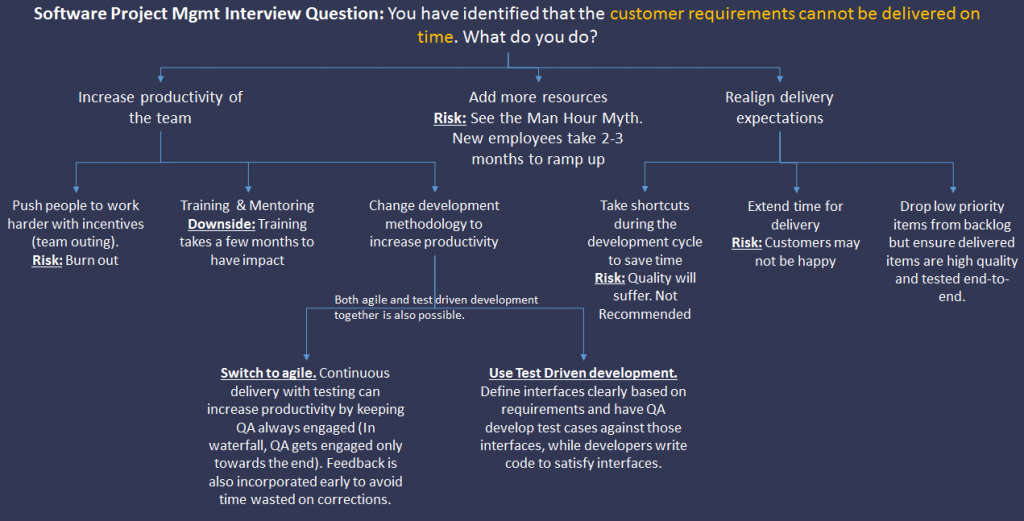 Software Project Mgmt Interview Question: You have identified that the customer requirements cannot be delivered on time. What do you do?

Increase productivity of the team

Add more resources
Risk: See the Man Hour Myth. New employees take 2-3 months to ramp up

Realign delivery expectations

Push people to work harder with incentives (team outing).
Risk: Burn out

Training & Mentoring
Downside: Training takes a few months to have impact

Change development methodology to increase productivity

Take shortcuts during the development cycle to save time
Risk: Quality will suffer. Not Recommended

Extend time for delivery
Risk: Customers may not be happy

Drop low priority items from backlog but ensure delivered items are high quality and tested end-to-end.

Both agile and test driven development together is also possible.

Switch to agile. Continuous delivery with testing can increase productivity by keeping QA always engaged (In waterfall, QA gets engaged only towards the end). Feedback is also incorporated early to avoid time wasted on corrections.

Use Test Driven development. Define interfaces clearly based on requirements and have QA develop test cases against those interfaces, while developers write code to satisfy interfaces.